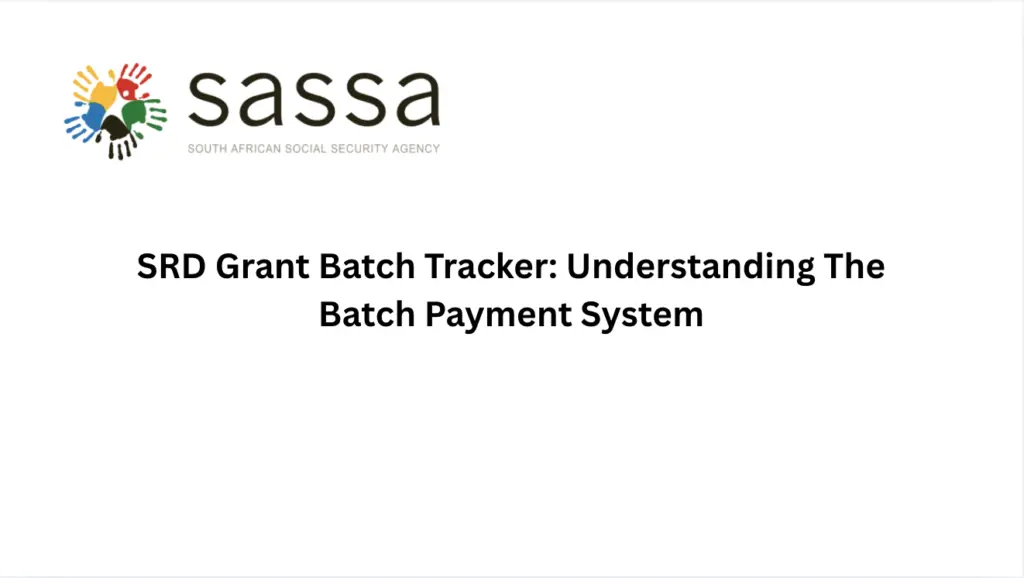 sassa
SOUTH AFRICAN SOCIAL SECURITY AGENCY

SRD Grant Batch Tracker: Understanding The Batch Payment System